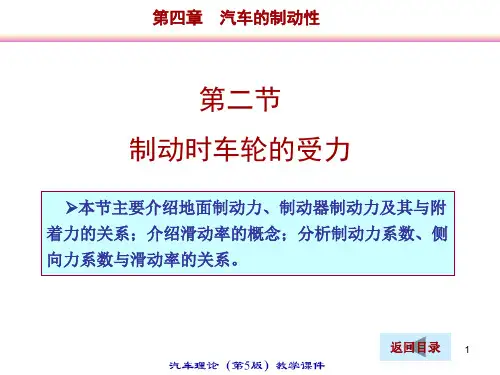 第四章　汽车的制动性

第二节

制动时车轮的受力

➢本节主要介绍地面制动力、制动器制动力及其与附着力的关系；介绍滑动率的概念；分析制动力系数、侧向力系数与滑动率的关系。

返回目录

1

汽车理论（第5版）教学课件